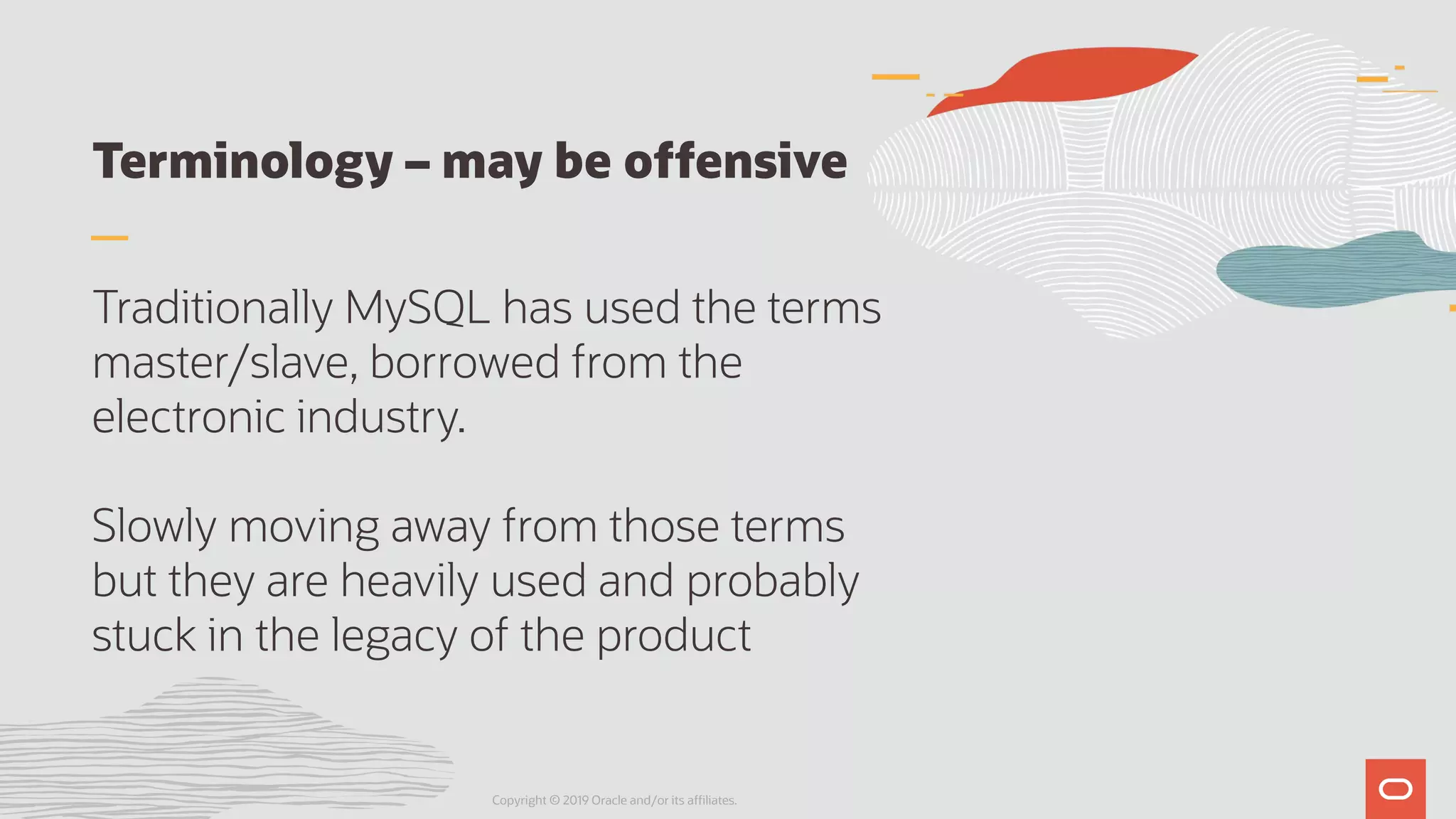 Terminology – may be offensive

Traditionally MySQL has used the terms master/slave, borrowed from the electronic industry.

Slowly moving away from those terms but they are heavily used and probably stuck in the legacy of the product

Copyright © 2019 Oracle and/or its affiliates.